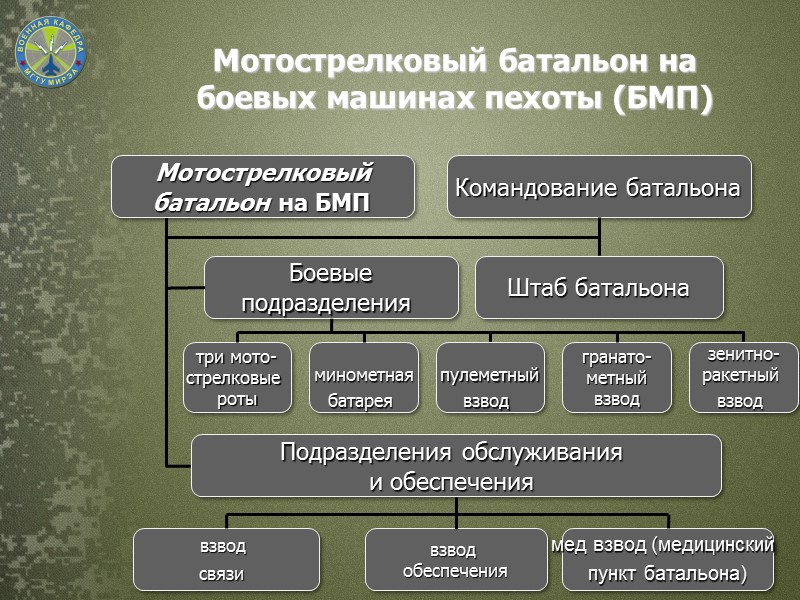 ВОЕННАЯ КАФЕДРА
МГТУ МИРЭА

Мотострелковый батальон на боевых машинах пехоты (БМП)

Мотострелковый батальон на БМП

Командование батальона

Боевые подразделения

Штаб батальона

три мотострелковые роты

минометная батарея

пулеметный взвод

гранатометный взвод

зенитно-ракетный взвод

Подразделения обслуживания и обеспечения

взвод связи

взвод обеспечения

мед взвод (медицинский пункт батальона)